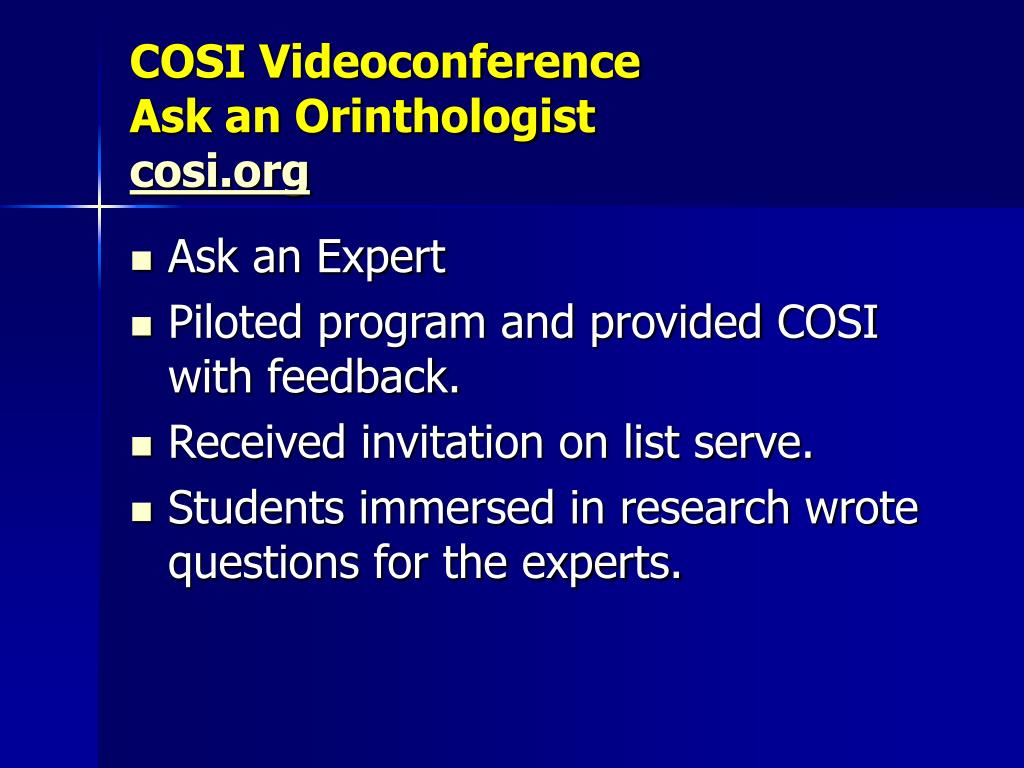 COSI Videoconference
Ask an Orinthologist
cosi.org

- Ask an Expert
- Piloted program and provided COSI with feedback.
- Received invitation on list serve.
- Students immersed in research wrote questions for the experts.